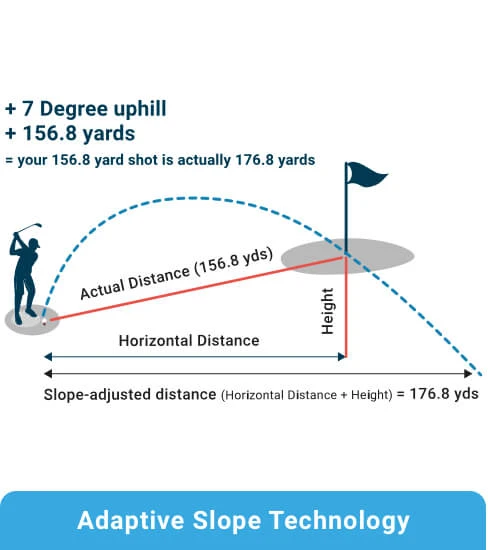 + 7 Degree uphill
+ 156.8 yards
= your 156.8 yard shot is actually 176.8 yards

Actual Distance (156.8 yds)

Height

Horizontal Distance

Slope-adjusted distance (Horizontal Distance + Height) = 176.8 yds

Adaptive Slope Technology